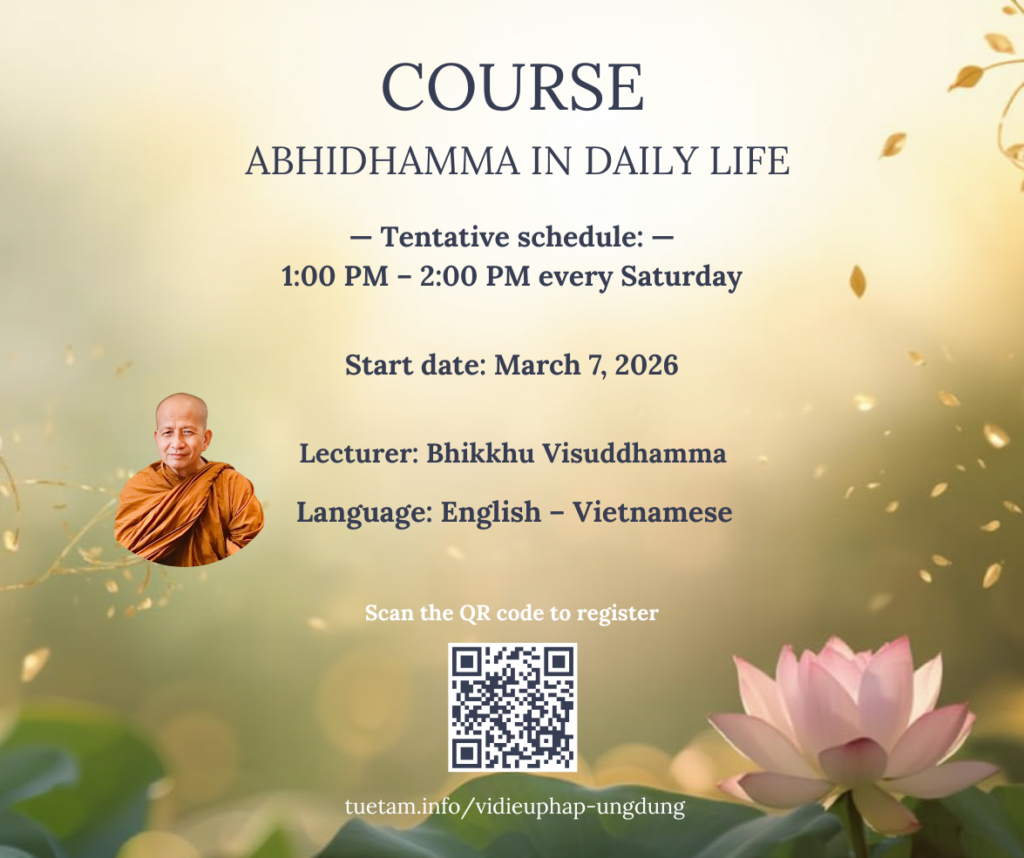 COURSE
ABHIDHAMMA IN DAILY LIFE

— Tentative schedule: —
1:00 PM – 2:00 PM every Saturday

Start date: March 7, 2026

Lecturer: Bhikkhu Visuddhamma

Language: English – Vietnamese

Scan the QR code to register

tuetam.info/vidieuphap-ungdung